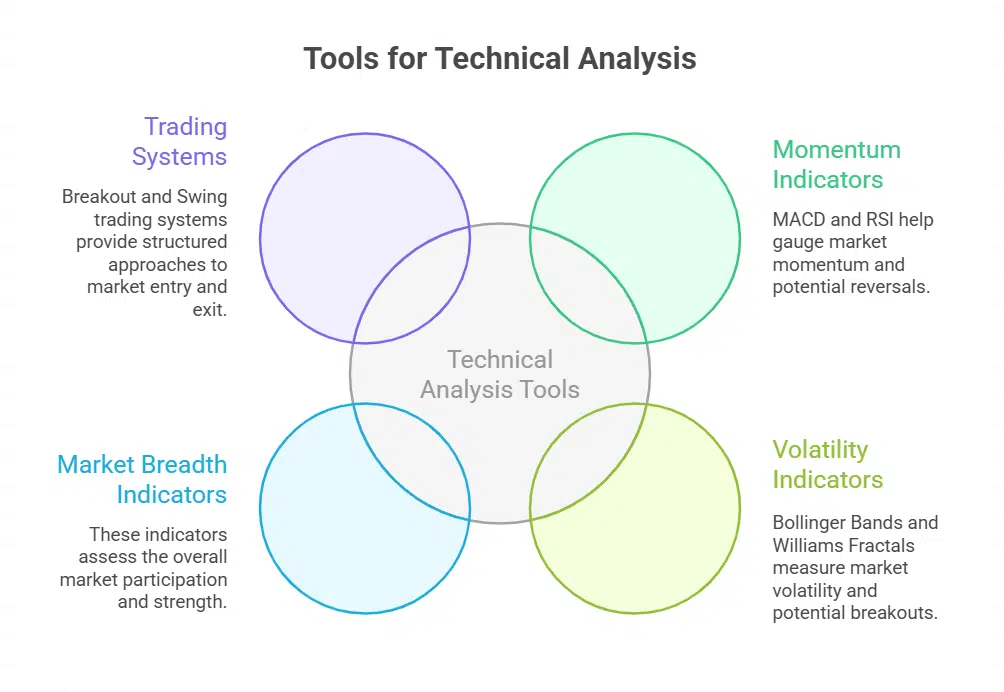 Tools for Technical Analysis

Trading Systems

Breakout and Swing trading systems provide structured approaches to market entry and exit.

Momentum Indicators

MACD and RSI help gauge market momentum and potential reversals.

Technical Analysis Tools

Market Breadth Indicators

These indicators assess the overall market participation and strength.

Volatility Indicators

Bollinger Bands and Williams Fractals measure market volatility and potential breakouts.